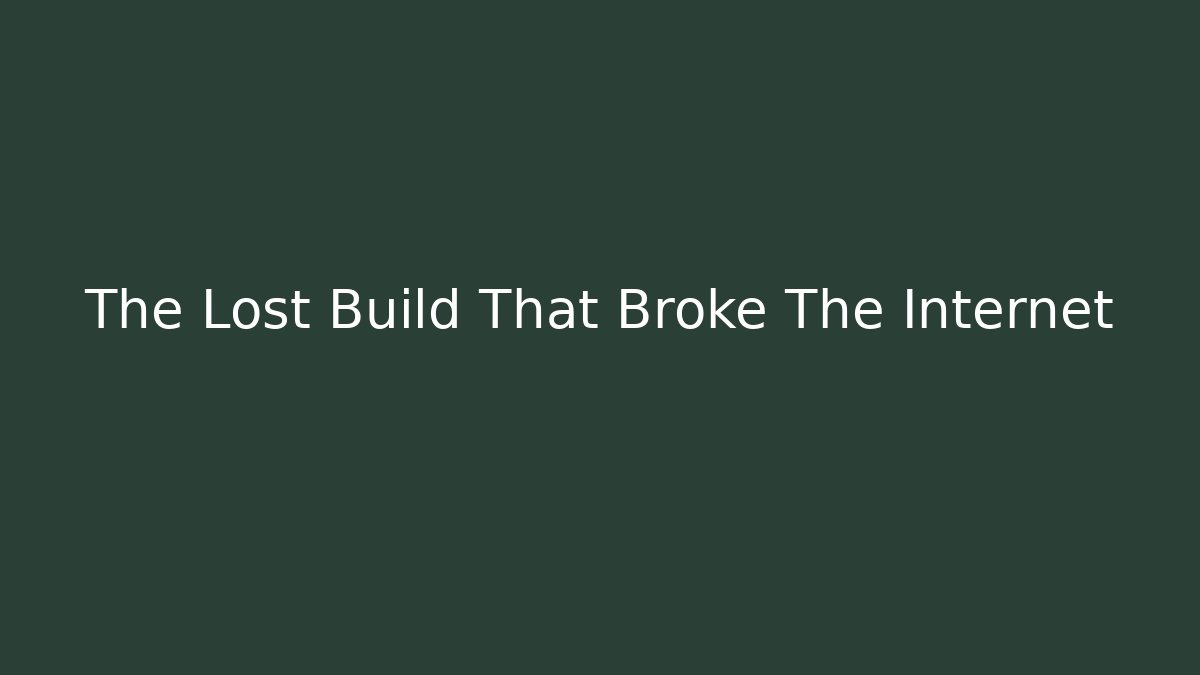 The Lost Build That Broke The Internet